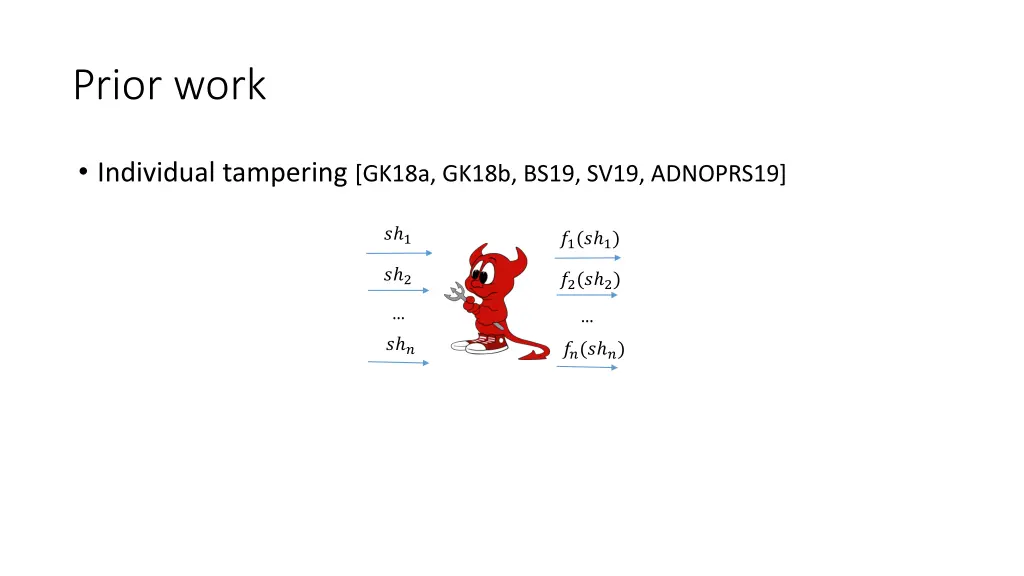 Prior work

• Individual tampering [GK18a, GK18b, BS19, SV19, ADNOPRS19]

$sh_1$
$sh_2$
…
$sh_n$

$f_1(sh_1)$
$f_2(sh_2)$
…
$f_n(sh_n)$